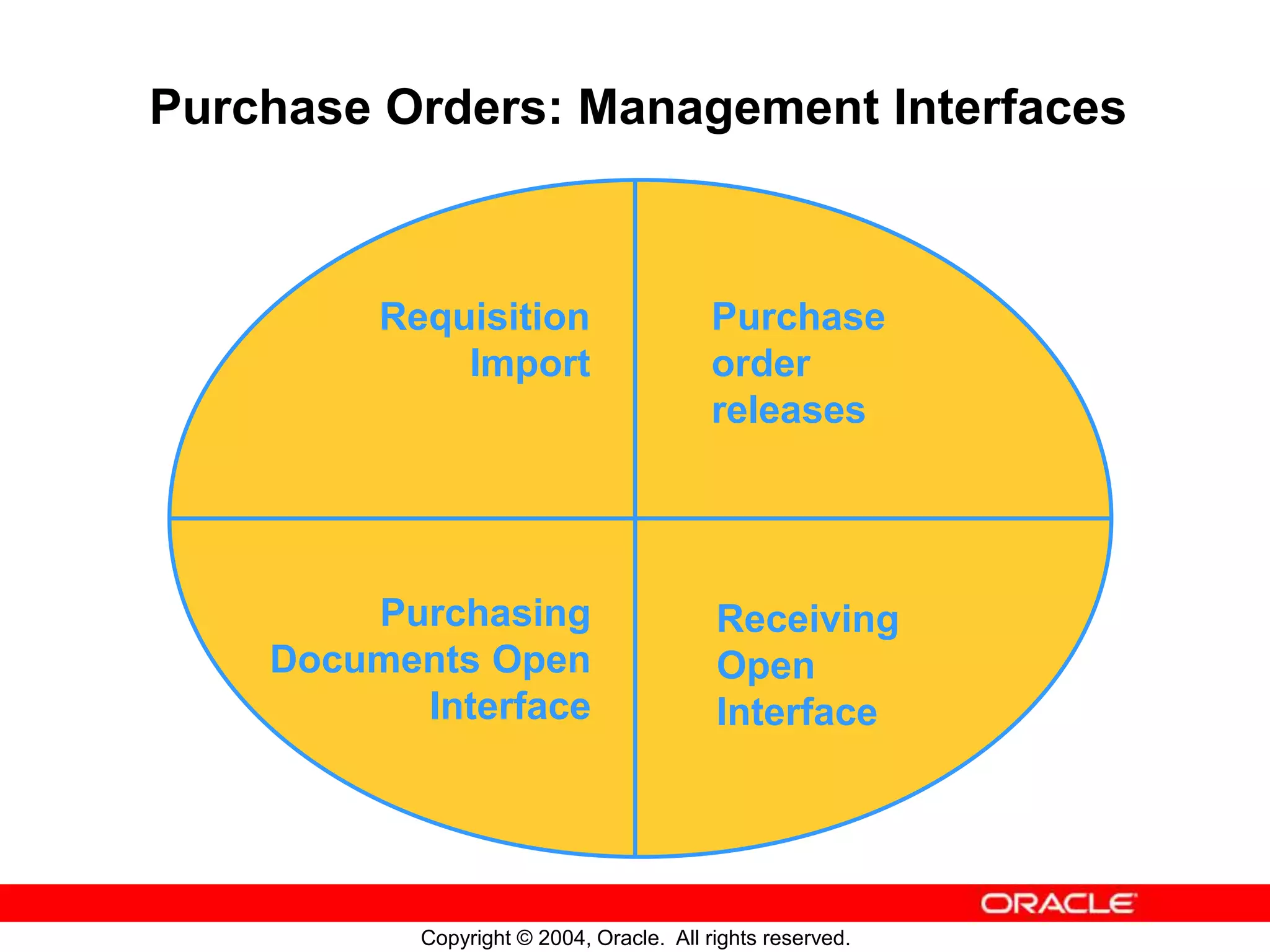 Purchase Orders: Management Interfaces

Requisition Import

Purchase order releases

Purchasing Documents Open Interface

Receiving Open Interface

ORACLE

Copyright © 2004, Oracle. All rights reserved.